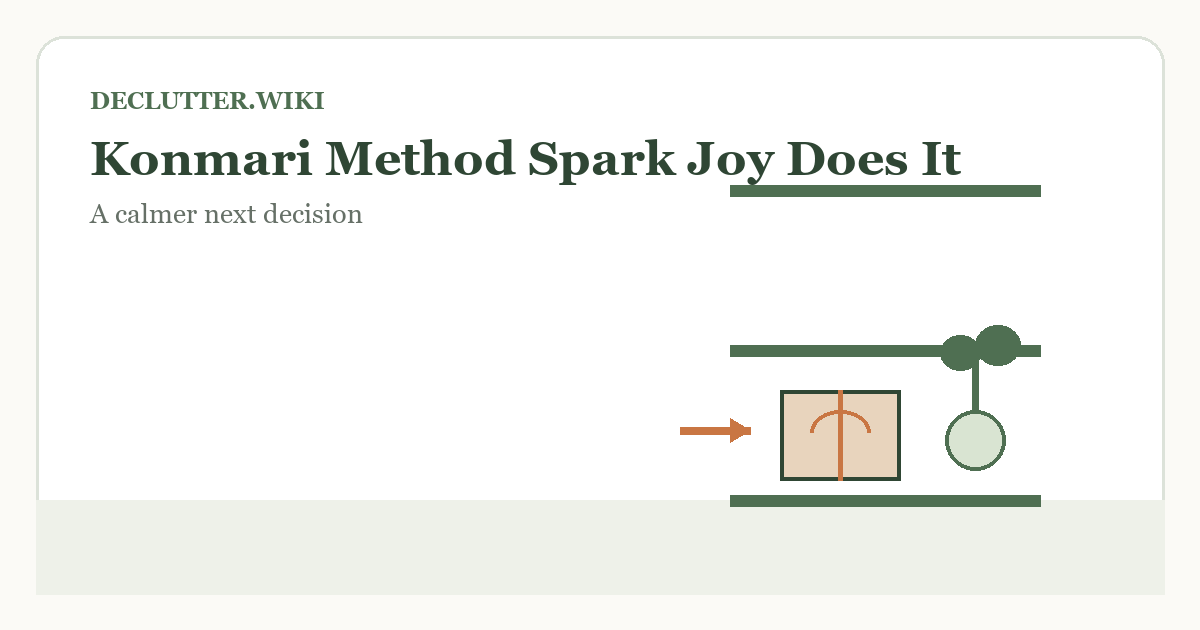 DECLUTTER.WIKI

Konmari Method Spark Joy Does It

A calmer next decision